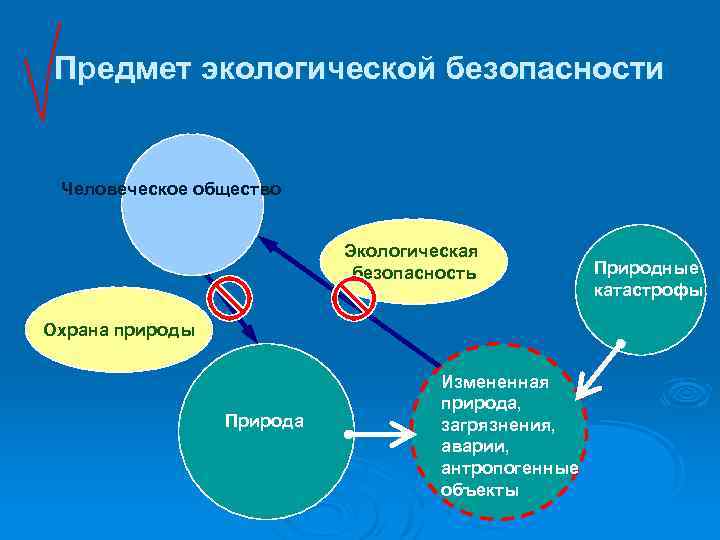 Предмет экологической безопасности

Человеческое общество

Экологическая безопасность

Природные катастрофы

Охрана природы

Природа

Измененная природа, загрязнения, аварии, антропогенные объекты